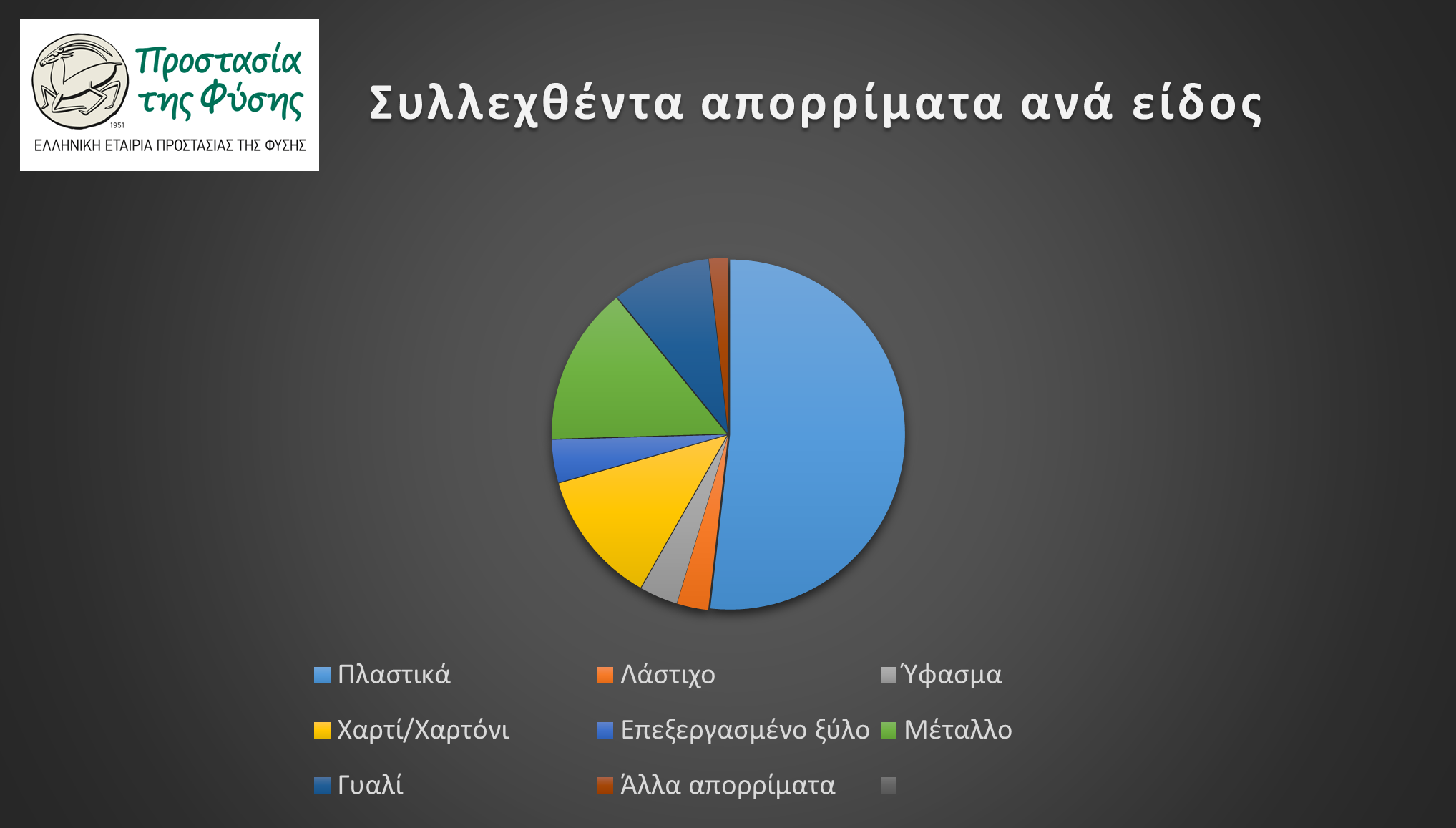 Προστασία της Φύσης
1951
ΕΛΛΗΝΙΚΗ ΕΤΑΙΡΙΑ ΠΡΟΣΤΑΣΙΑΣ ΤΗΣ ΦΥΣΗΣ

Συλλεχθέντα απορρίματα ανά είδος

Πλαστικά
Λάστιχο
Ύφασμα
Χαρτί/Χαρτόνι
Επεξεργασμένο ξύλο
Μέταλλο
Γυαλί
Άλλα απορρίματα